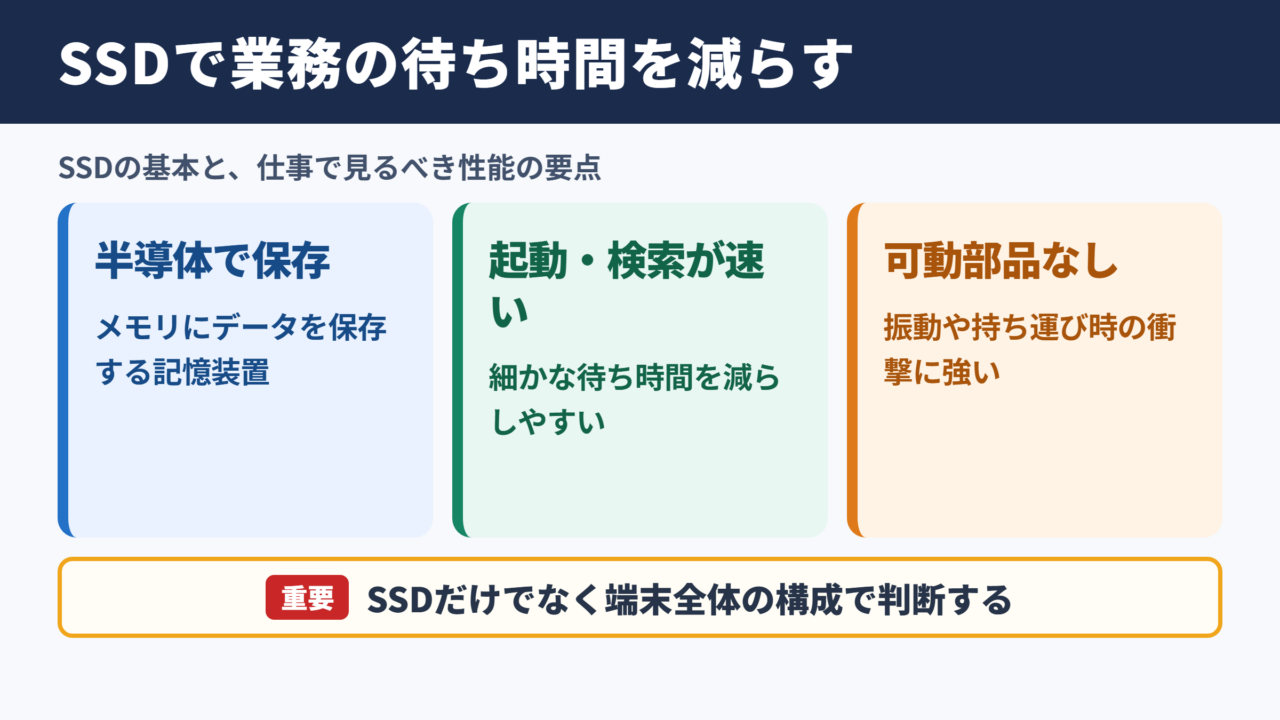 SSDで業務の待ち時間を減らす

SSDの基本と、仕事で見るべき性能の要点

半導体で保存

メモリにデータを保存する記憶装置

起動・検索が速い

細かな待ち時間を減らしやすい

可動部品なし

振動や持ち運び時の衝撃に強い

重要 SSDだけでなく端末全体の構成で判断する